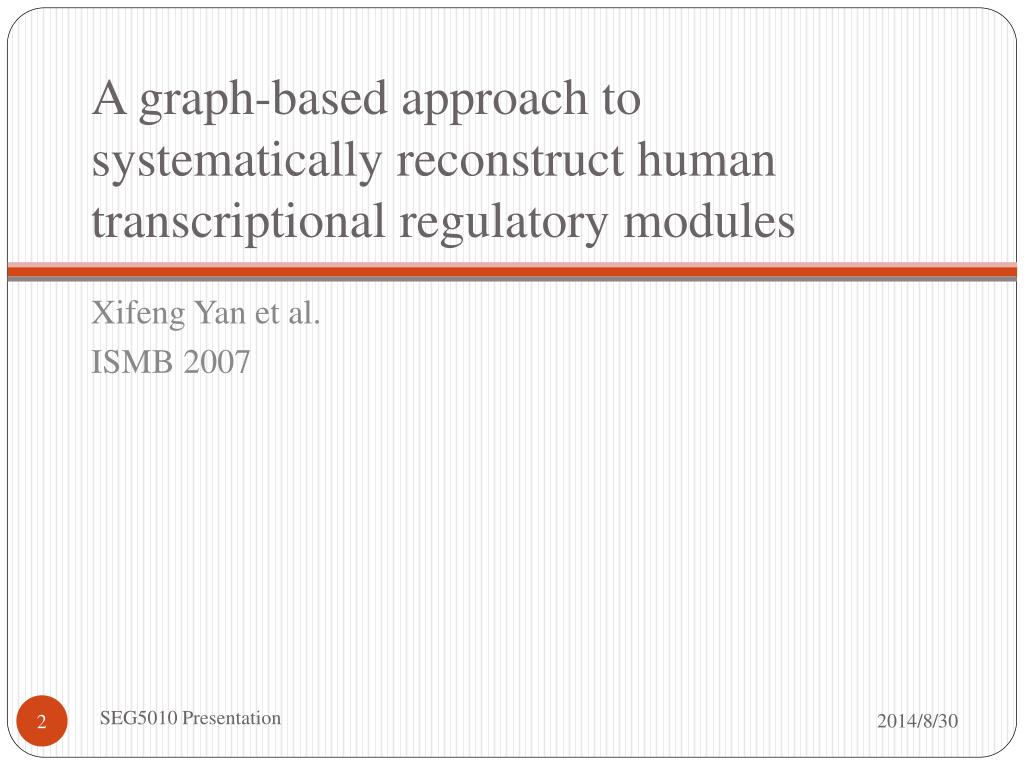 A graph-based approach to systematically reconstruct human transcriptional regulatory modules

Xifeng Yan et al.

ISMB 2007

2

SEG5010 Presentation

2014/8/30